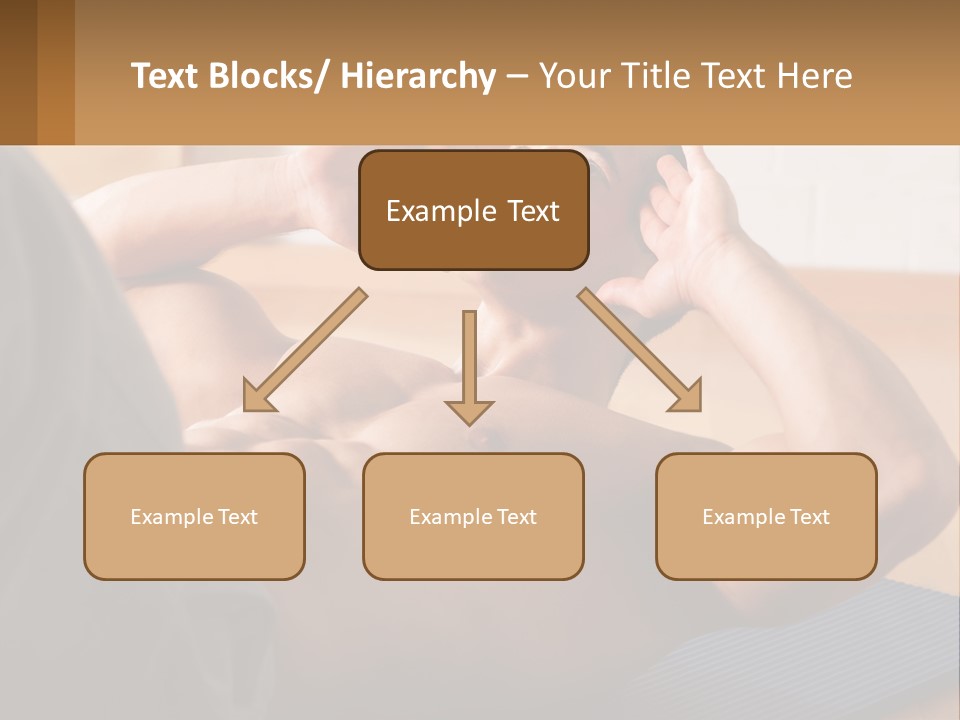 Text Blocks/ Hierarchy – Your Title Text Here

Example Text

Example Text

Example Text

Example Text